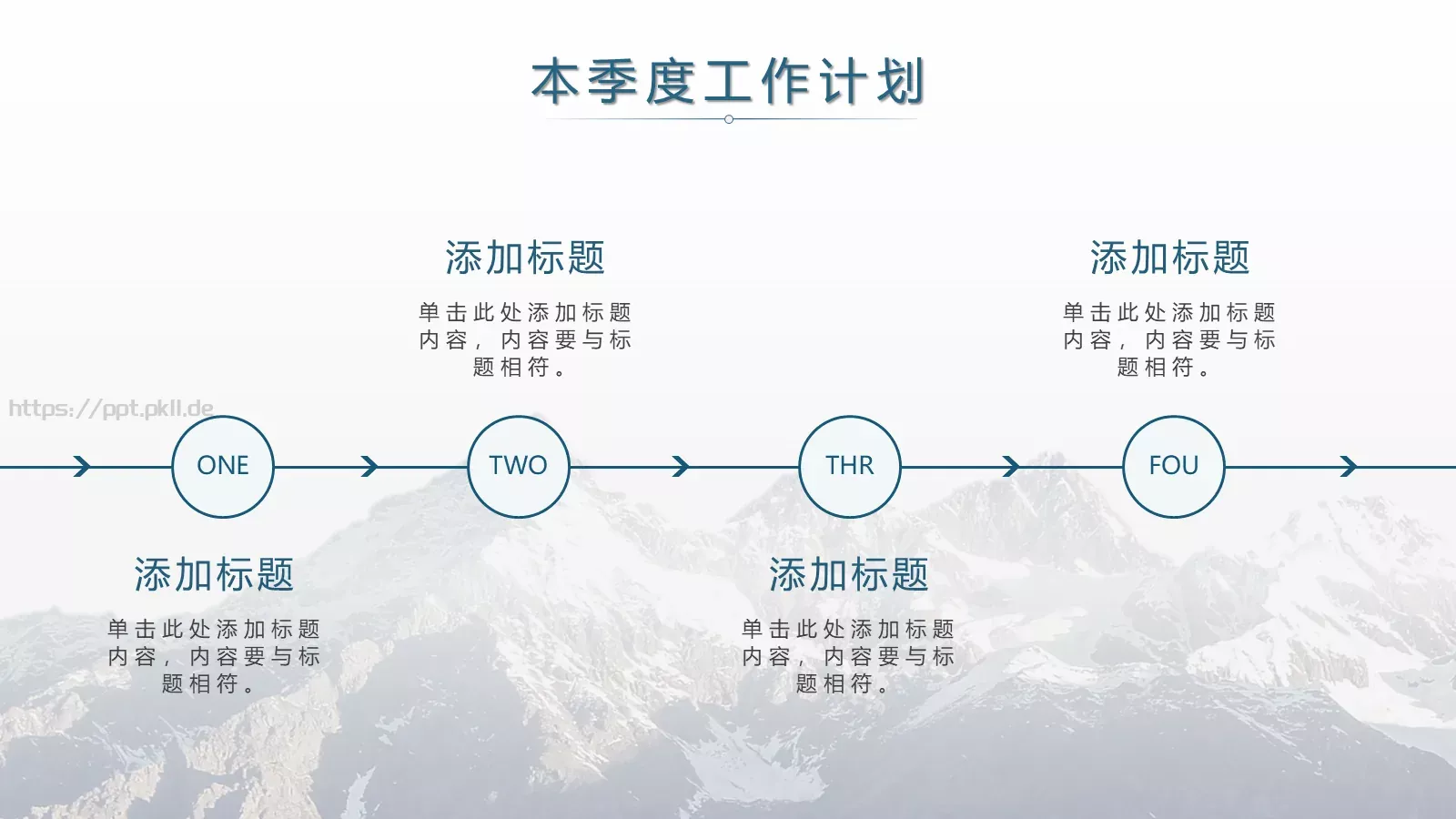 本季度工作计划

添加标题

单击此处添加标题内容，内容要与标题相符。

添加标题

单击此处添加标题内容，内容要与标题相符。

https://ppt.pkll.de

ONE

TWO

THR

FOU

添加标题

单击此处添加标题内容，内容要与标题相符。

添加标题

单击此处添加标题内容，内容要与标题相符。